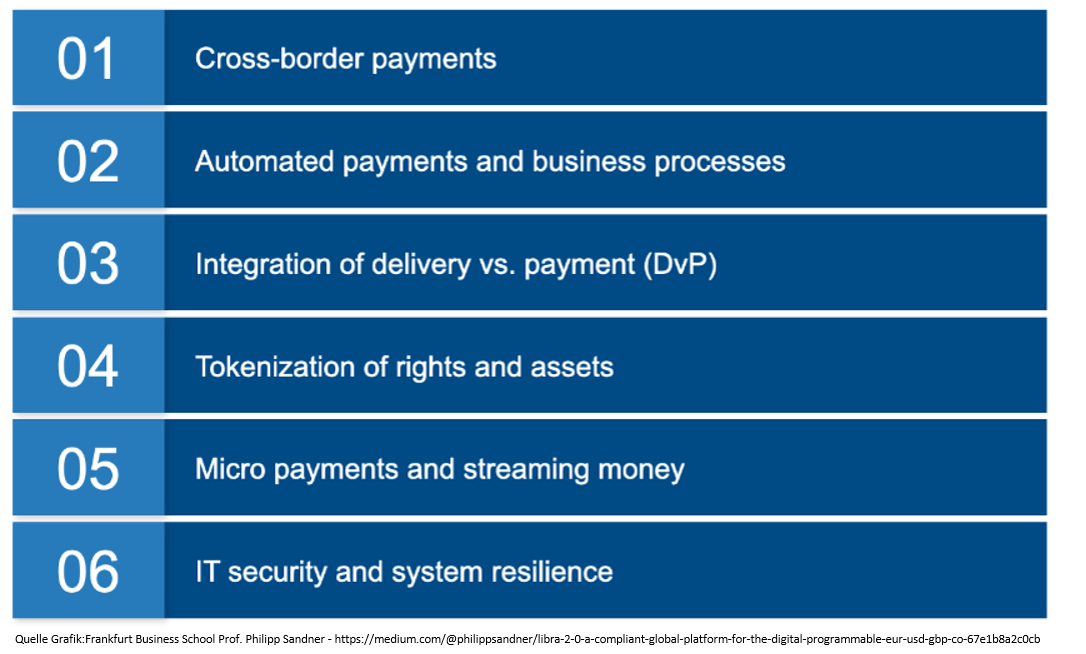 01 Cross-border payments

02 Automated payments and business processes

03 Integration of delivery vs. payment (DvP)

04 Tokenization of rights and assets

05 Micro payments and streaming money

06 IT security and system resilience

Quelle Grafik:Frankfurt Business School Prof. Philipp Sandner - https://medium.com/@philippsandner/libra-2-0-a-compliant-global-platform-for-the-digital-programmable-eur-usd-gbp-co-67e1b8a2c0cb